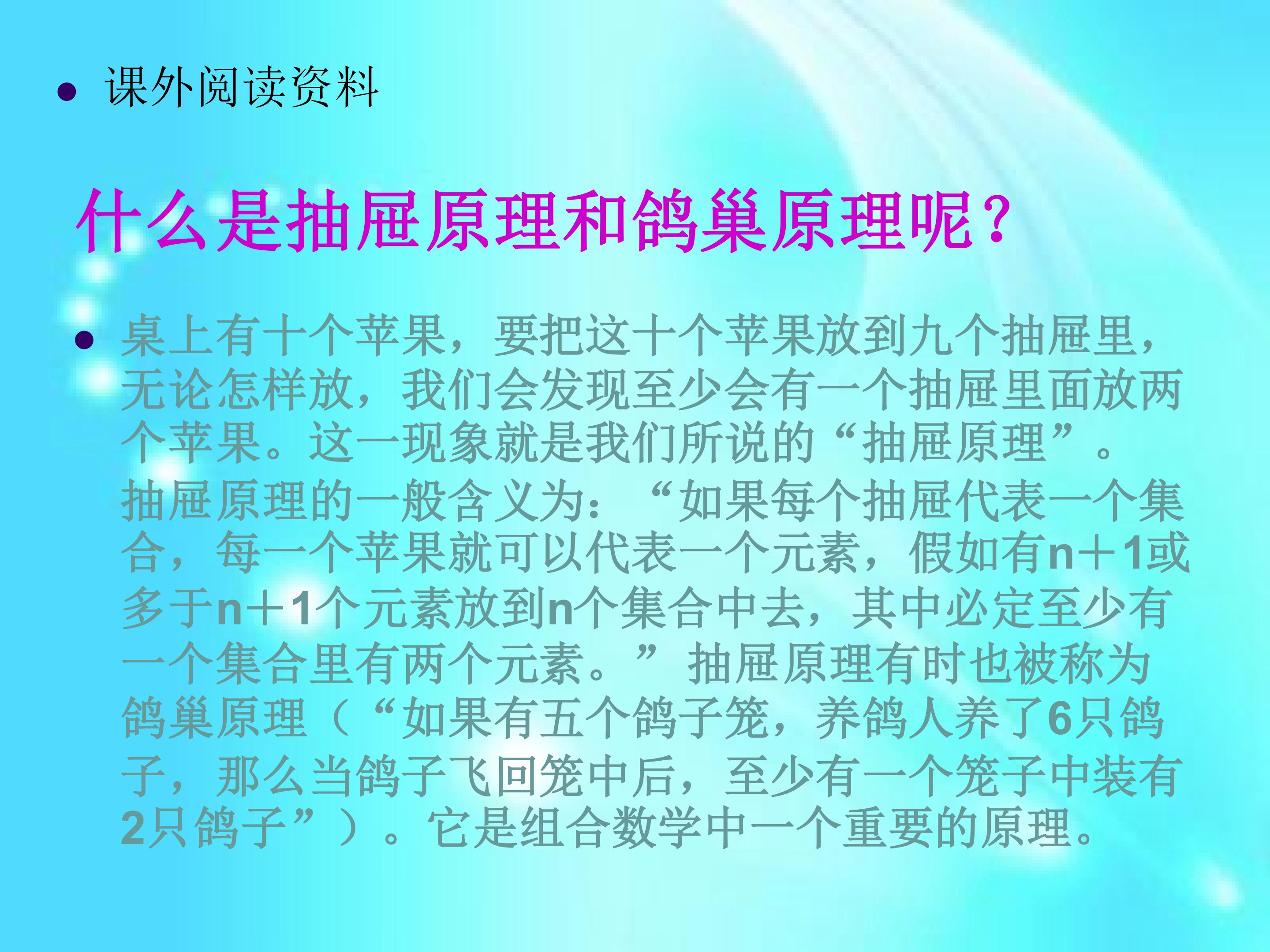 • 课外阅读资料

什么是抽屉原理和鸽巢原理呢?

• 桌上有十个苹果，要把这十个苹果放到九个抽屉里，无论怎样放，我们会发现至少会有一个抽屉里面放两个苹果。这一现象就是我们所说的“抽屉原理”。抽屉原理的一般含义为：“如果每个抽屉代表一个集合，每一个苹果就可以代表一个元素，假如有n＋1或多于n＋1个元素放到n个集合中去，其中必定至少有一个集合里有两个元素。”抽屉原理有时也被称为鸽巢原理（“如果有五个鸽子笼，养鸽人养了6只鸽子，那么当鸽子飞回笼中后，至少有一个笼子中装有2只鸽子”）。它是组合数学中一个重要的原理。